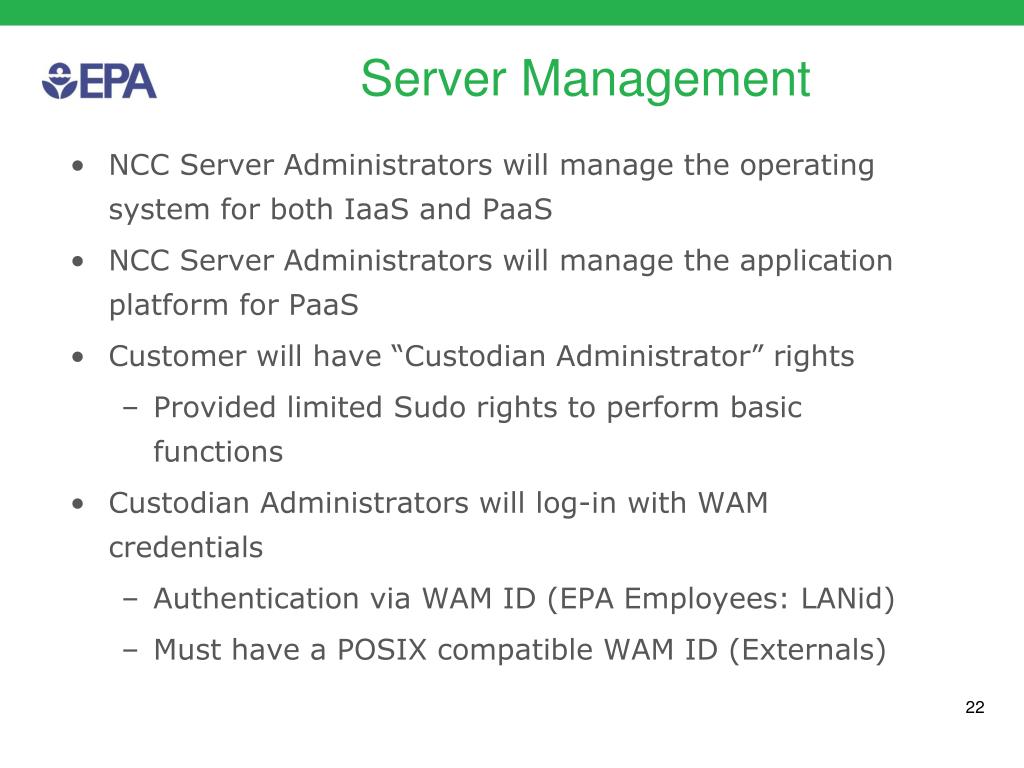 EPA

Server Management

• NCC Server Administrators will manage the operating system for both IaaS and PaaS
• NCC Server Administrators will manage the application platform for PaaS
• Customer will have “Custodian Administrator” rights
– Provided limited Sudo rights to perform basic functions
• Custodian Administrators will log-in with WAM credentials
– Authentication via WAM ID (EPA Employees: LANid)
– Must have a POSIX compatible WAM ID (Externals)

22